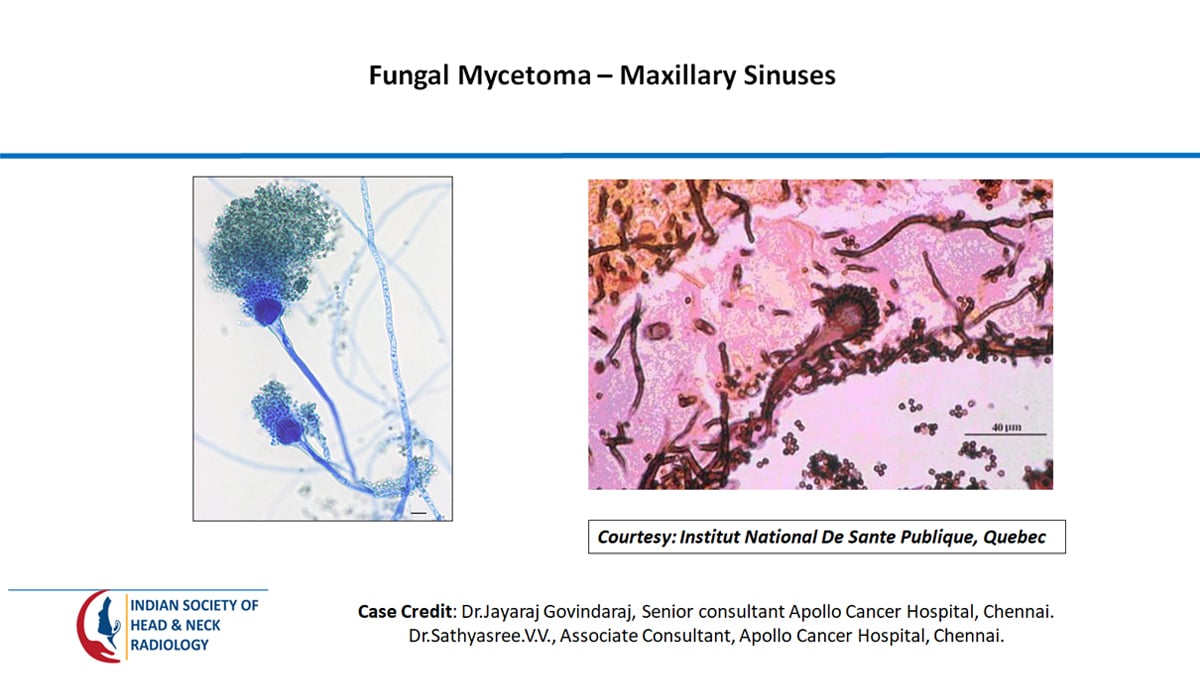 Fungal Mycetoma – Maxillary Sinuses

40 μm

Courtesy: Institut National De Sante Publique, Quebec

INDIAN SOCIETY OF HEAD & NECK RADIOLOGY

Case Credit: Dr.Jayaraj Govindaraj, Senior consultant Apollo Cancer Hospital, Chennai.
Dr.Sathyasree.V.V., Associate Consultant, Apollo Cancer Hospital, Chennai.